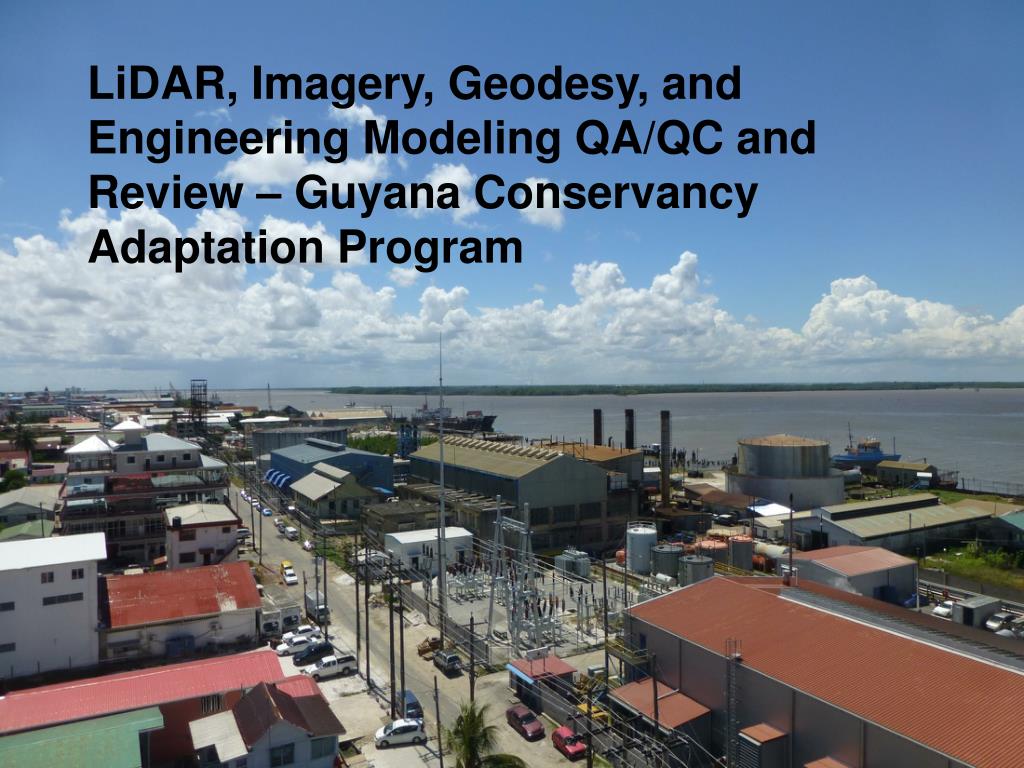 LiDAR, Imagery, Geodesy, and Engineering Modeling QA/QC and Review – Guyana Conservancy Adaptation Program